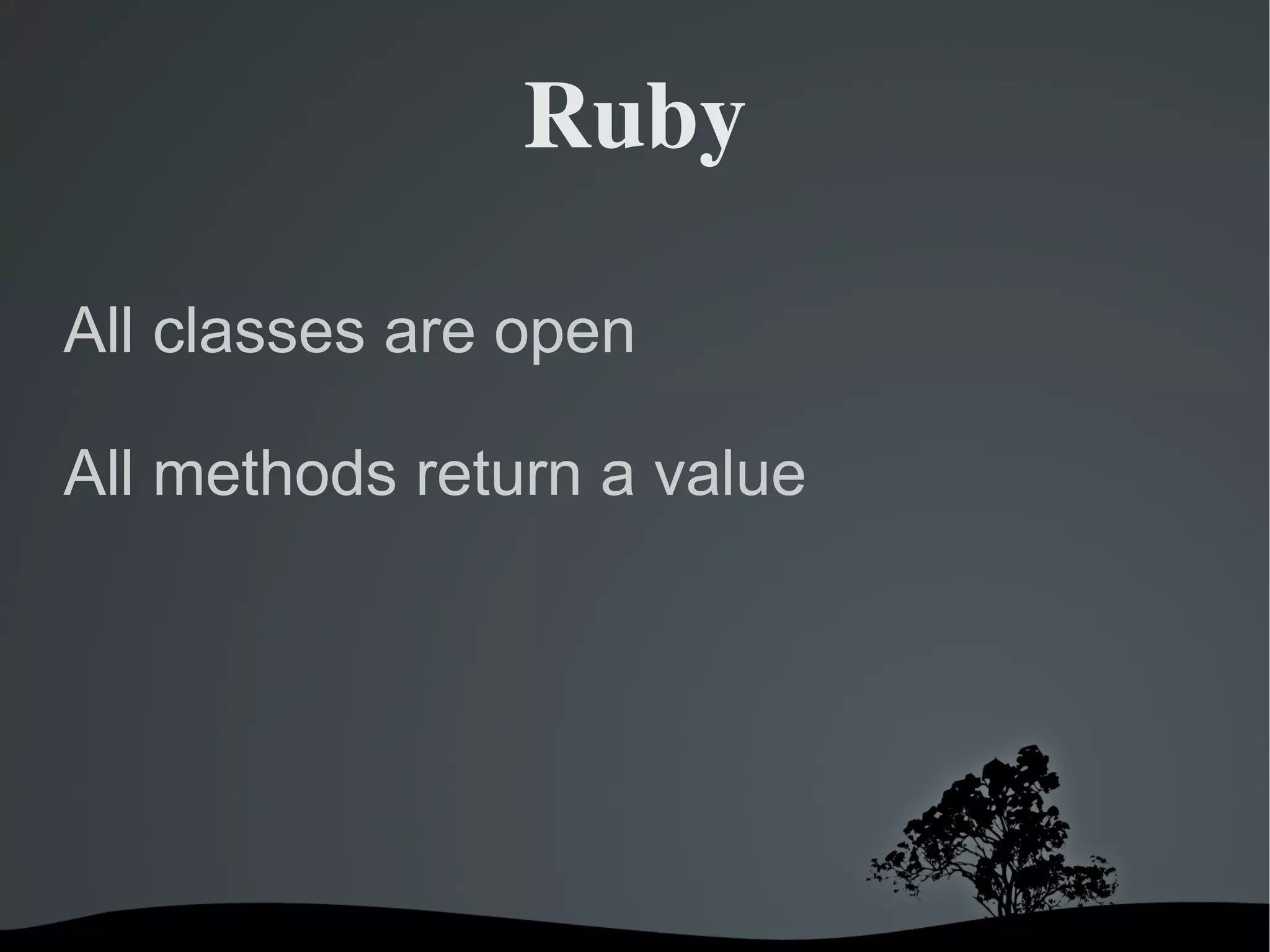 Ruby

All classes are open

All methods return a value